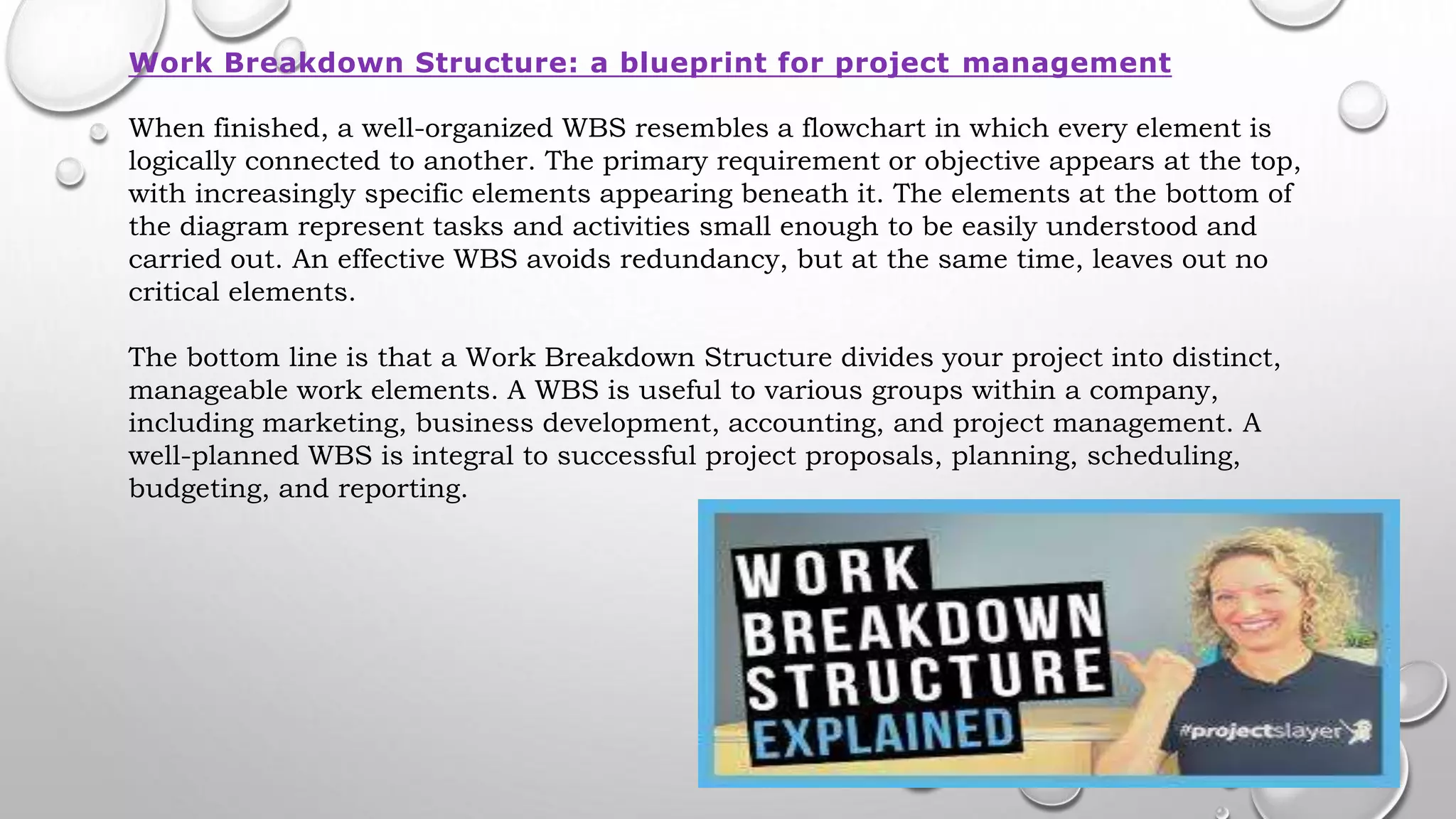 Work Breakdown Structure: a blueprint for project management

When finished, a well-organized WBS resembles a flowchart in which every element is logically connected to another. The primary requirement or objective appears at the top, with increasingly specific elements appearing beneath it. The elements at the bottom of the diagram represent tasks and activities small enough to be easily understood and carried out. An effective WBS avoids redundancy, but at the same time, leaves out no critical elements.

The bottom line is that a Work Breakdown Structure divides your project into distinct, manageable work elements. A WBS is useful to various groups within a company, including marketing, business development, accounting, and project management. A well-planned WBS is integral to successful project proposals, planning, scheduling, budgeting, and reporting.

WORK
BREAKDOWN
STRUCTURE
EXPLAINED

#projectslayer